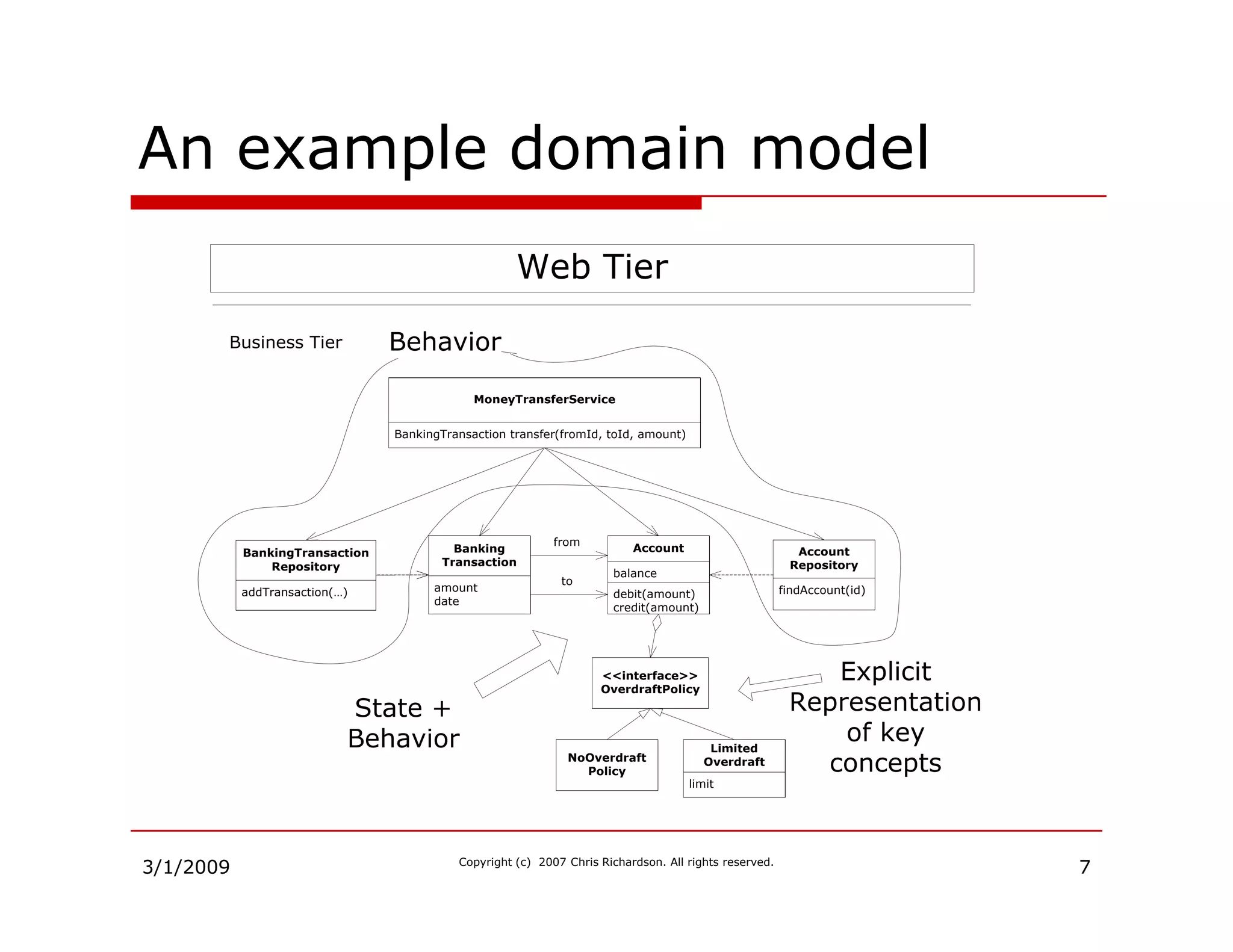 An example domain model

Web Tier

Business Tier

Behavior

MoneyTransferService

BankingTransaction transfer(fromId, toId, amount)

BankingTransaction Repository

addTransaction(…)

Banking Transaction

amount
date

from

to

Account

balance

debit(amount)
credit(amount)

Account Repository

findAccount(id)

<<interface>> OverdraftPolicy

NoOverdraft Policy

Limited Overdraft

limit

State + Behavior

Explicit Representation of key concepts

3/1/2009

Copyright (c) 2007 Chris Richardson. All rights reserved.

7